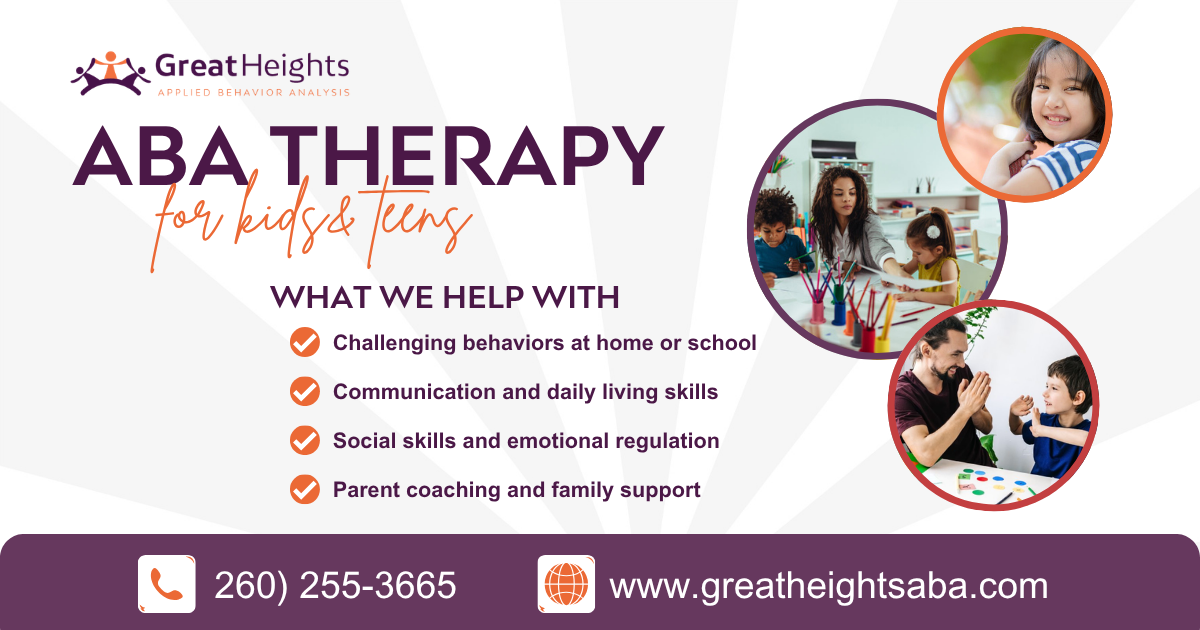 GreatHeights
APPLIED BEHAVIOR ANALYSIS

ABA THERAPY
for kids & teens

WHAT WE HELP WITH

Challenging behaviors at home or school

Communication and daily living skills

Social skills and emotional regulation

Parent coaching and family support

260) 255-3665

www.greatheightsaba.com